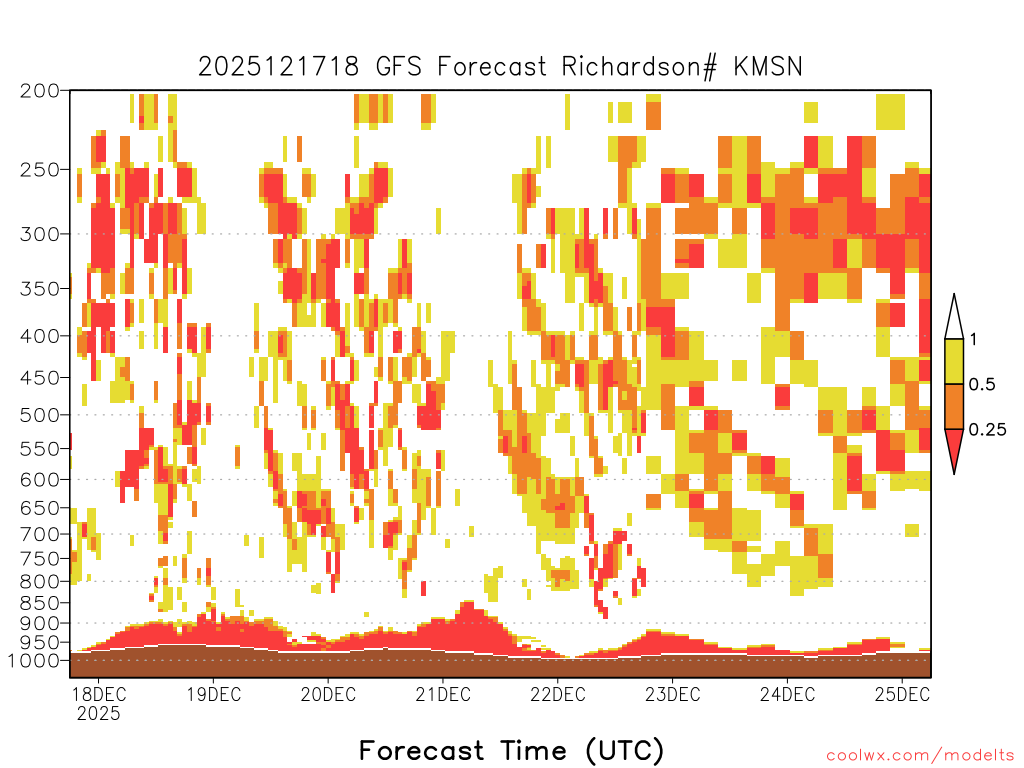 2025121718 GFS Forecast Richardson# KMSN

200
250
300
350
400
450
500
550
600
650
700
750
800
850
900
950
1000

1
0.5
0.25

18DEC
2025
19DEC
20DEC
21DEC
22DEC
23DEC
24DEC
25DEC

Forecast Time (UTC)

coolwx.com/modelts